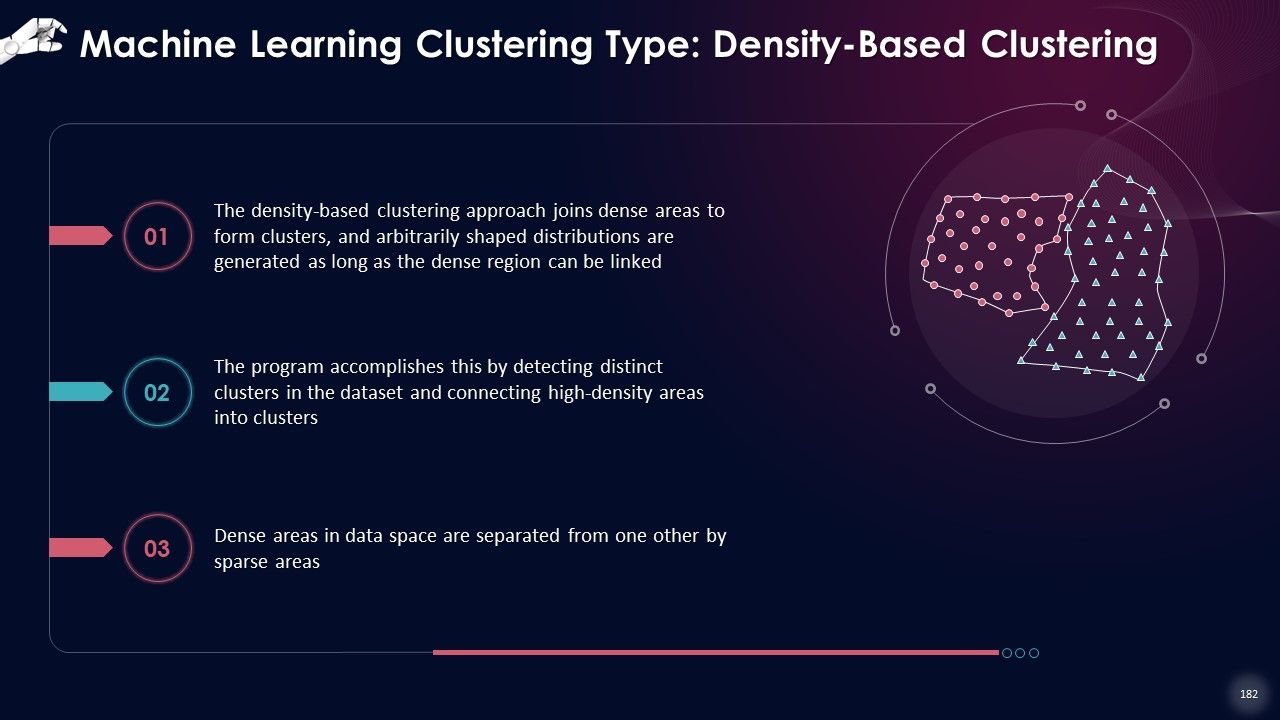 Machine Learning Clustering Type: Density-Based Clustering

01

The density-based clustering approach joins dense areas to form clusters, and arbitrarily shaped distributions are generated as long as the dense region can be linked

02

The program accomplishes this by detecting distinct clusters in the dataset and connecting high-density areas into clusters

03

Dense areas in data space are separated from one other by sparse areas

182